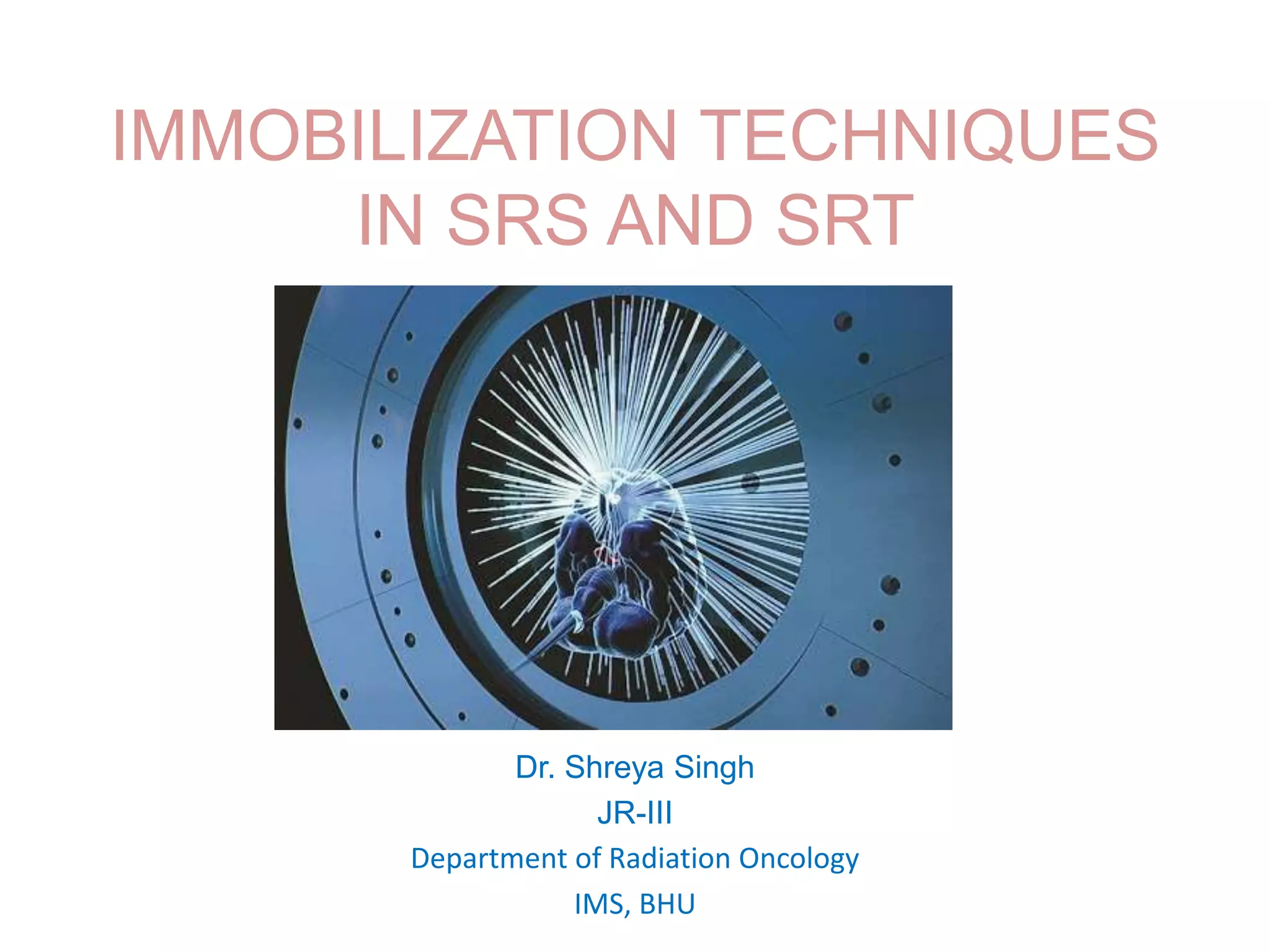 IMMOBILIZATION TECHNIQUES IN SRS AND SRT

Dr. Shreya Singh
JR-III
Department of Radiation Oncology
IMS, BHU